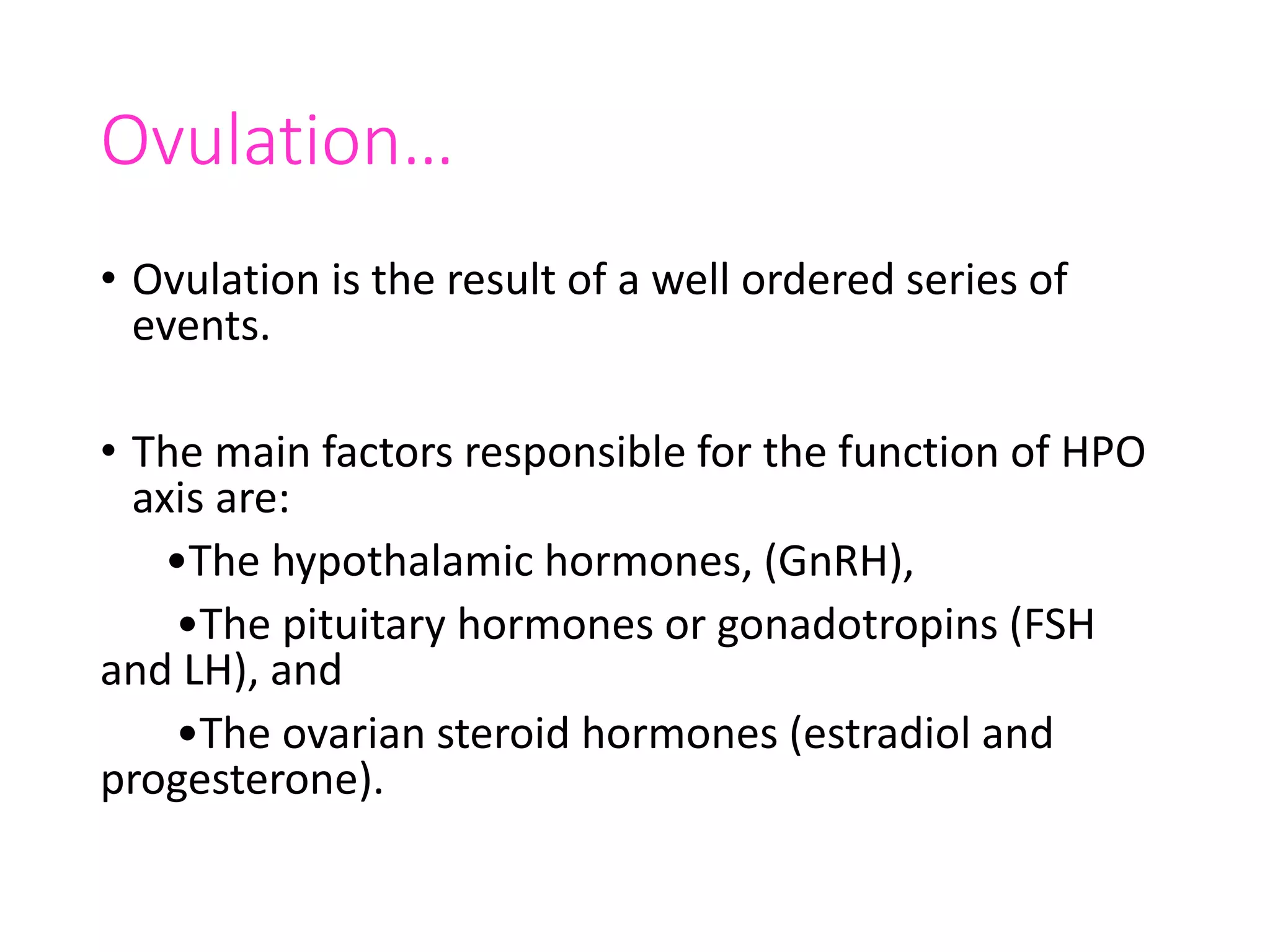 Ovulation…

• Ovulation is the result of a well ordered series of events.

• The main factors responsible for the function of HPO axis are:

•The hypothalamic hormones, (GnRH),

•The pituitary hormones or gonadotropins (FSH and LH), and

•The ovarian steroid hormones (estradiol and progesterone).